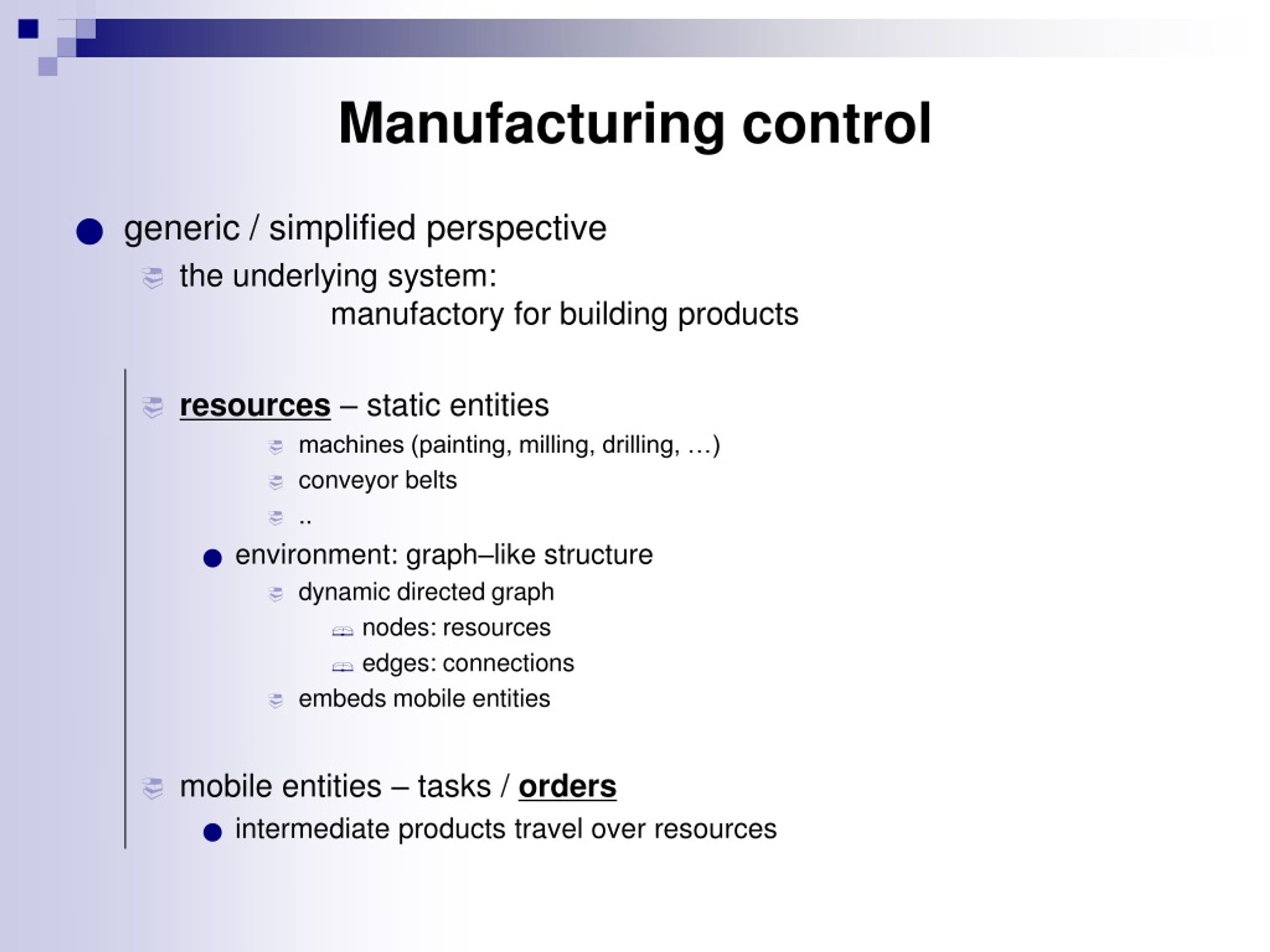 Manufacturing control

generic / simplified perspective

the underlying system:
manufactory for building products

resources – static entities

machines (painting, milling, drilling, …)

conveyor belts

..

environment: graph–like structure

dynamic directed graph

nodes: resources

edges: connections

embeds mobile entities

mobile entities – tasks / orders

intermediate products travel over resources